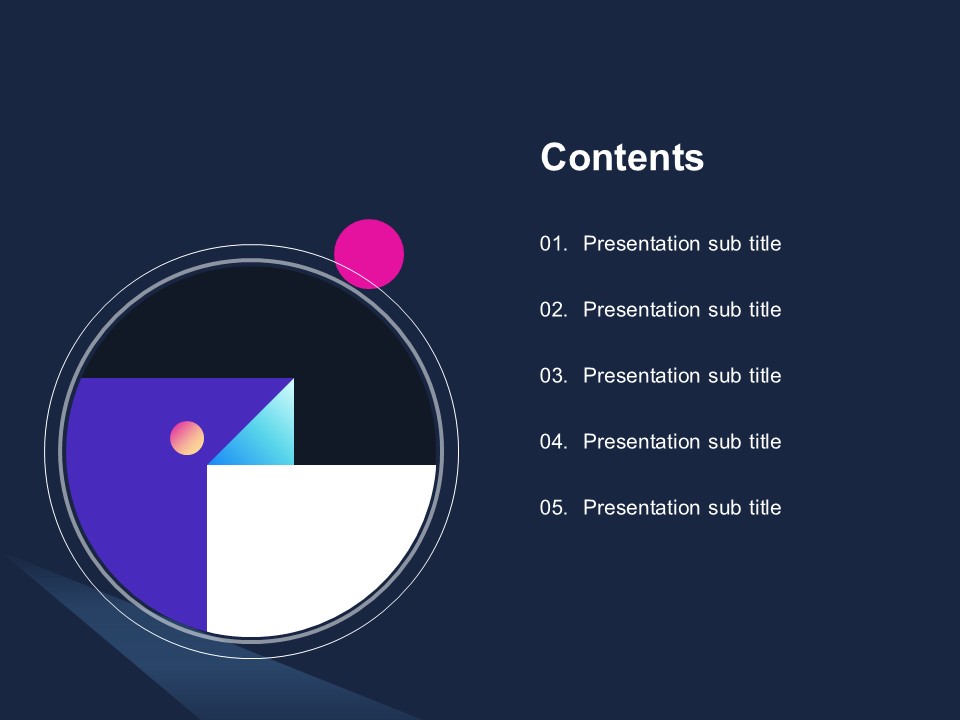 Contents

01. Presentation sub title

02. Presentation sub title

03. Presentation sub title

04. Presentation sub title

05. Presentation sub title